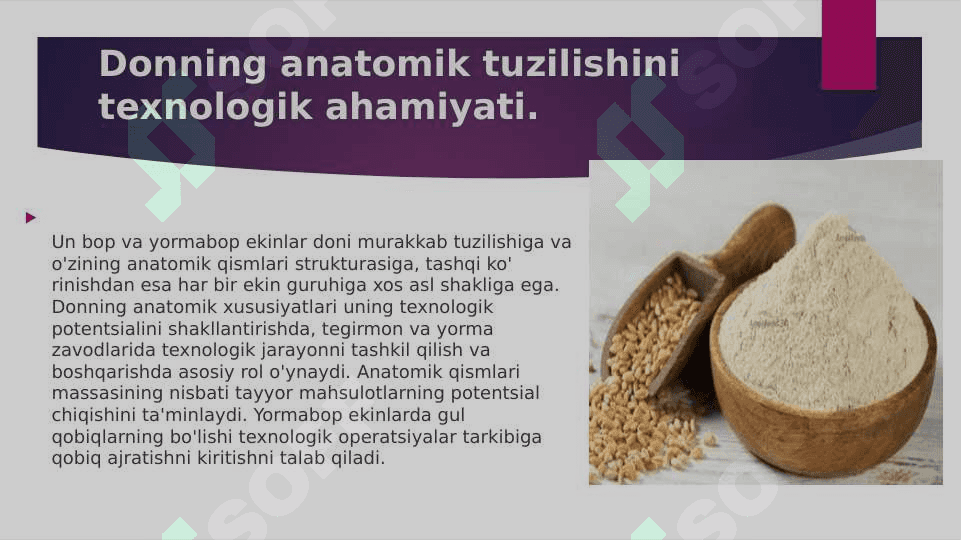 Donning anatomik tuzilishini texnologik ahamiyati.

Un bop va yormabop ekinlar doni murakkab tuzilishiga va o'zining anatomik qismlari strukturasiga, tashqi ko' rinishdan esa har bir ekin guruhiga xos asl shakliga ega. Donning anatomik xususiyatlari uning texnologik potentsialini shakllantirishda, tegirmon va yorma zavodlarida texnologik jarayonni tashkil qilish va boshqarishda asosiy rol o'ynaydi. Anatomik qismlari massasining nisbati tayyor mahsulotlarning potentsial chiqishini ta'minlaydi. Yormabop ekinlarda gul qobiqlarning bo'lishi texnologik operatsiyalar tarkibiga qobiq ajratishni kiritishni talab qiladi.